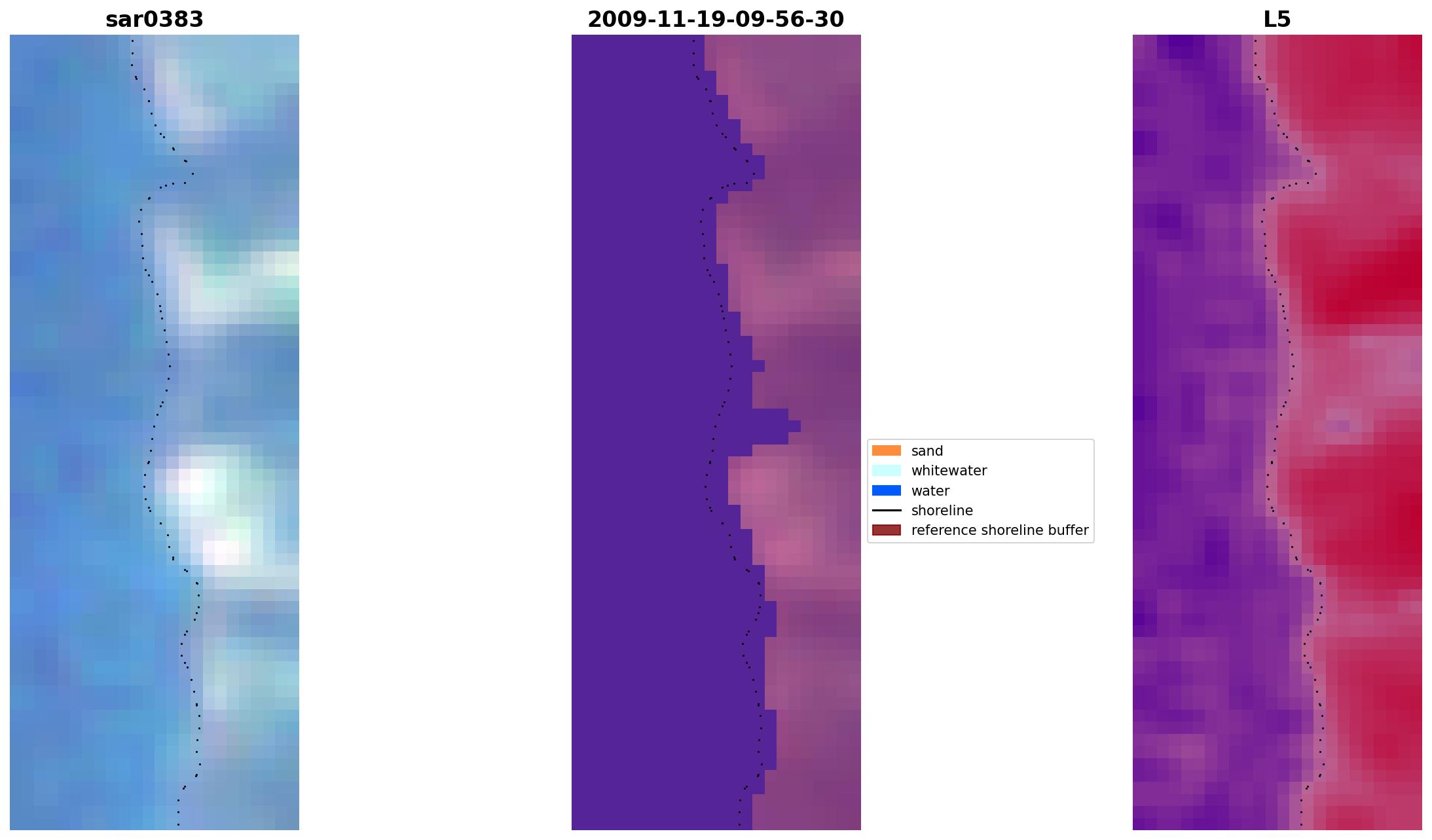 sar0383

2009-11-19-09-56-30

L5

sand
whitewater
water
shoreline
reference shoreline buffer